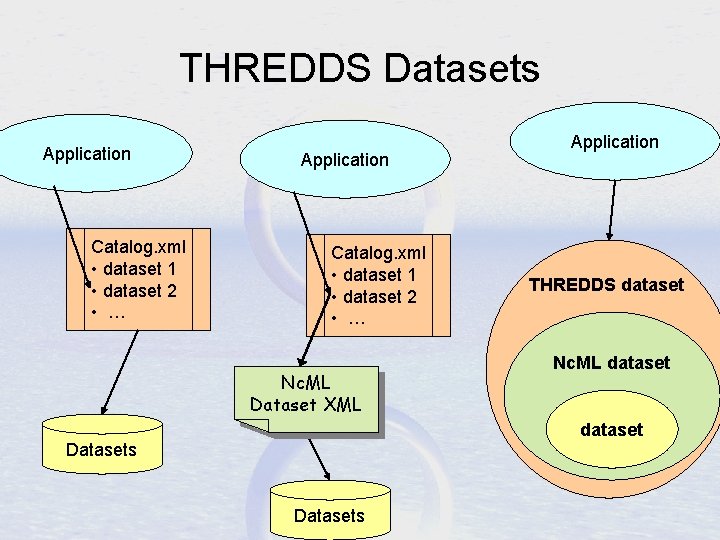 THREDDS Datasets

Application

Catalog.xml
• dataset 1
• dataset 2
• …

Datasets

Application

Catalog.xml
• dataset 1
• dataset 2
• …

NcML
Dataset XML

Datasets

Application

THREDDS dataset

NcML dataset

dataset